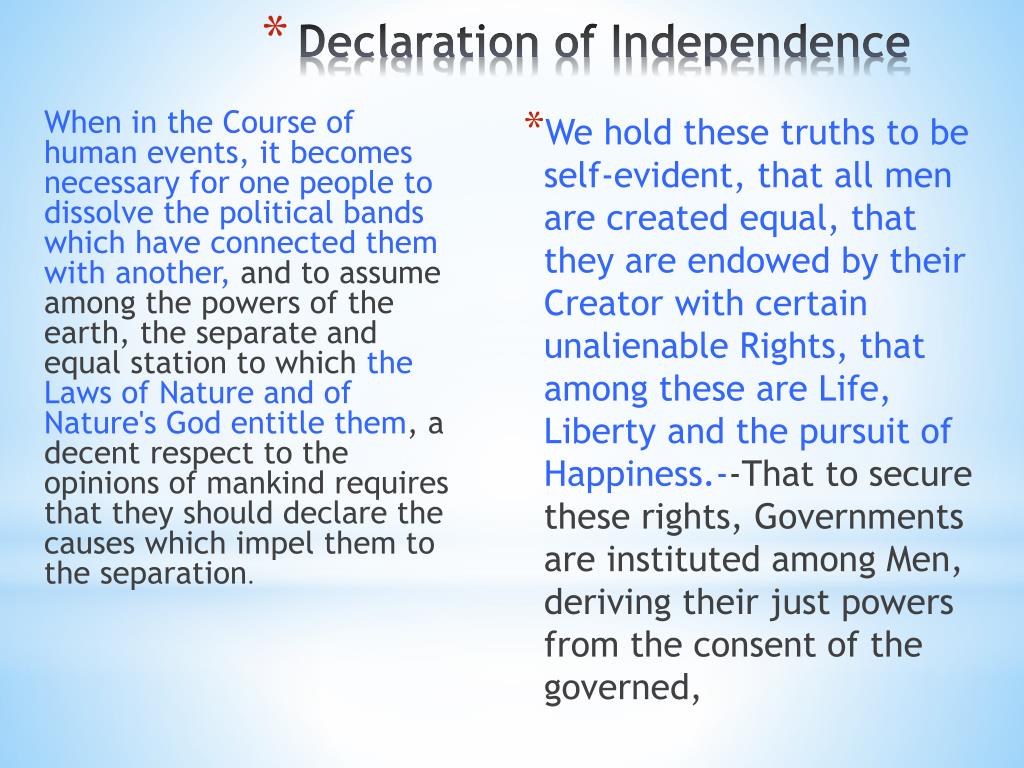 * Declaration of Independence

When in the Course of human events, it becomes necessary for one people to dissolve the political bands which have connected them with another, and to assume among the powers of the earth, the separate and equal station to which the Laws of Nature and of Nature's God entitle them, a decent respect to the opinions of mankind requires that they should declare the causes which impel them to the separation.

*We hold these truths to be self-evident, that all men are created equal, that they are endowed by their Creator with certain unalienable Rights, that among these are Life, Liberty and the pursuit of Happiness.--That to secure these rights, Governments are instituted among Men, deriving their just powers from the consent of the governed,